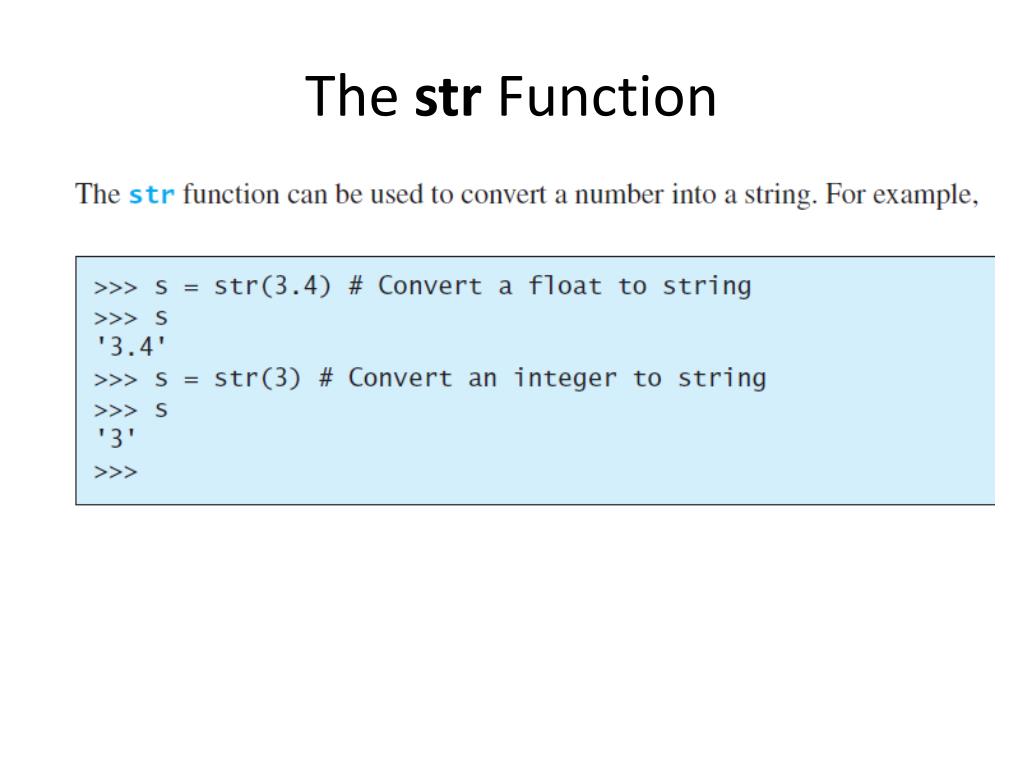 The str Function

The str function can be used to convert a number into a string. For example,

>>> s = str(3.4) # Convert a float to string
>>> s
'3.4'
>>> s = str(3) # Convert an integer to string
>>> s
'3'
>>>